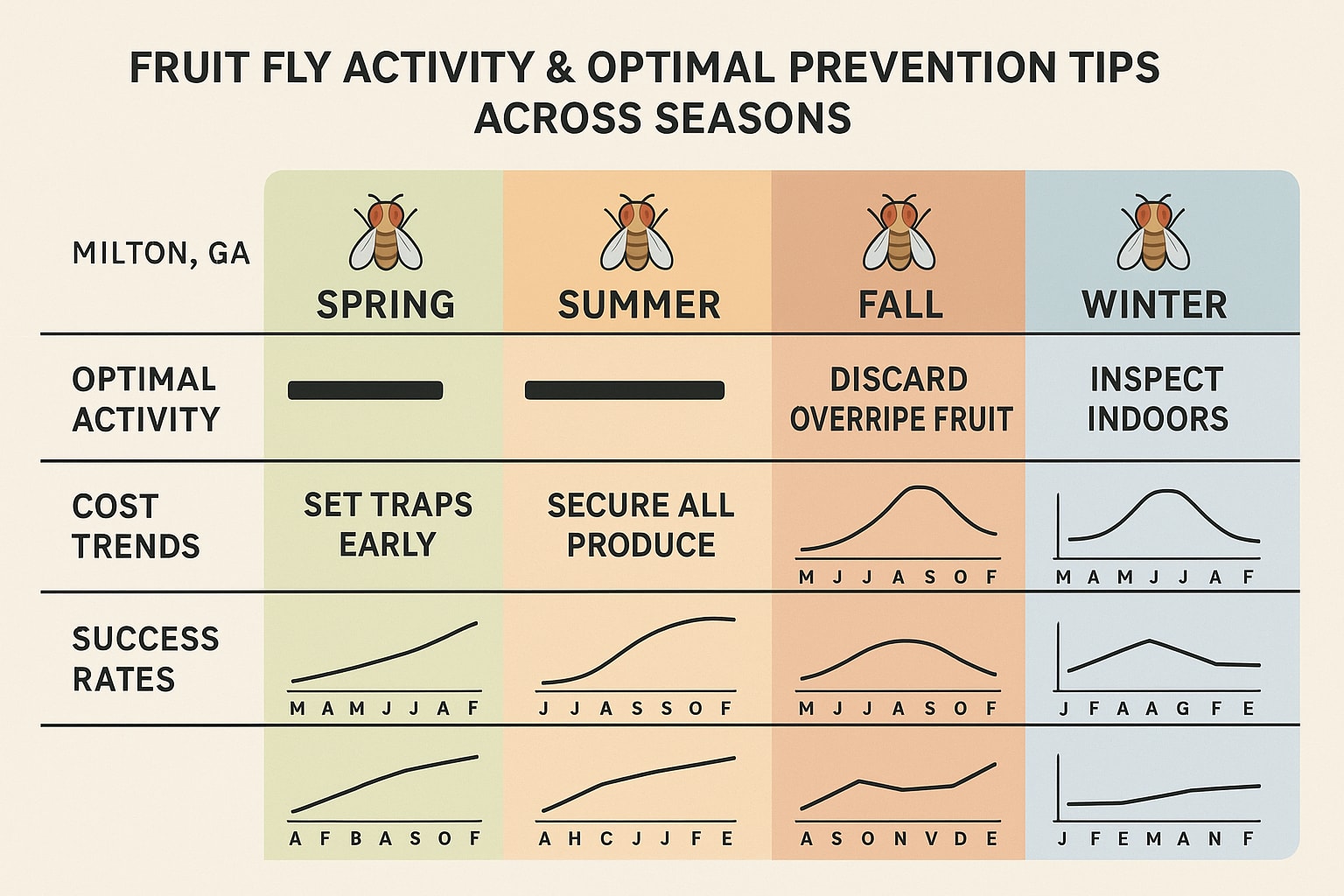 FRUIT FLY ACTIVITY & OPTIMAL PREVENTION TIPS ACROSS SEASONS

| MILTON, GA | SPRING | SUMMER | FALL | WINTER |
|---|---|---|---|---|
| OPTIMAL ACTIVITY | | | DISCARD OVERRIPE FRUIT | INSPECT INDOORS |
| COST TRENDS | SET TRAPS EARLY | SECURE ALL PRODUCE | M J J A S O F | M A M J J A F |
| SUCCESS RATES | M A M J J A F | J J A S S O F | M J J A S O F | J F A A G F E |
| | A F B A S O F | A H C J J F E | A S O N V D E | J F E M A N F |